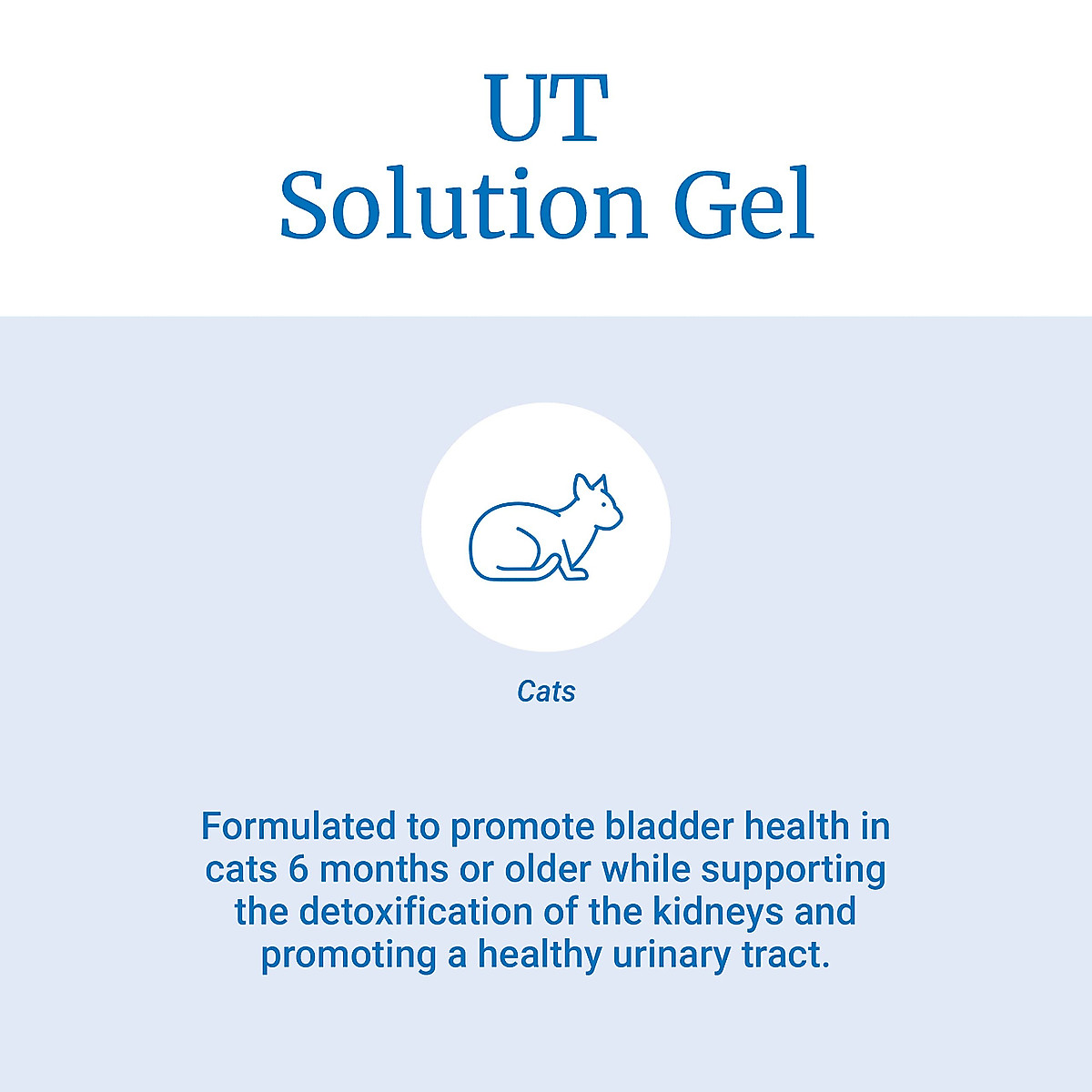 UT
Solution Gel

Cats

Formulated to promote bladder health in cats 6 months or older while supporting the detoxification of the kidneys and promoting a healthy urinary tract.